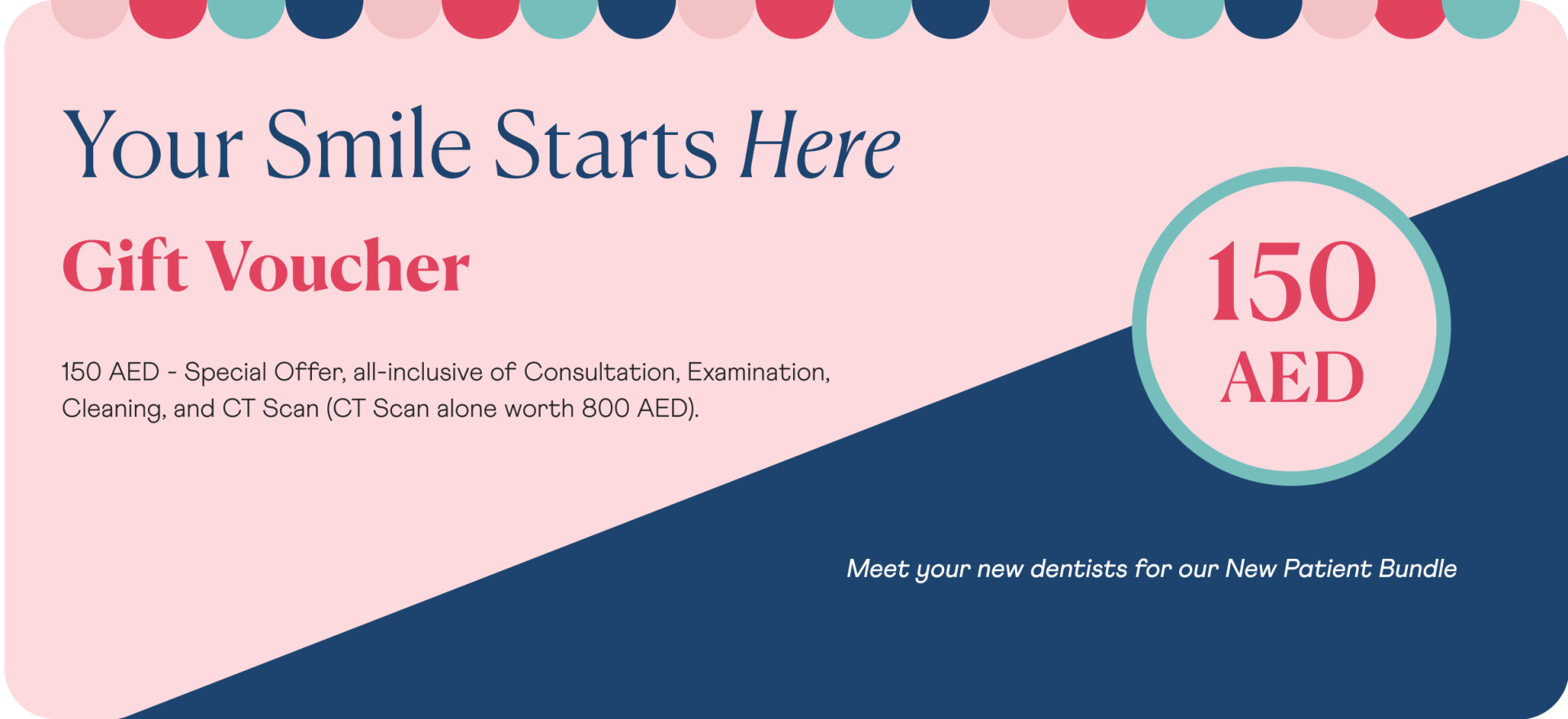 Your Smile Starts Here

Gift Voucher

150 AED - Special Offer, all-inclusive of Consultation, Examination, Cleaning, and CT Scan (CT Scan alone worth 800 AED).

150 AED

Meet your new dentists for our New Patient Bundle